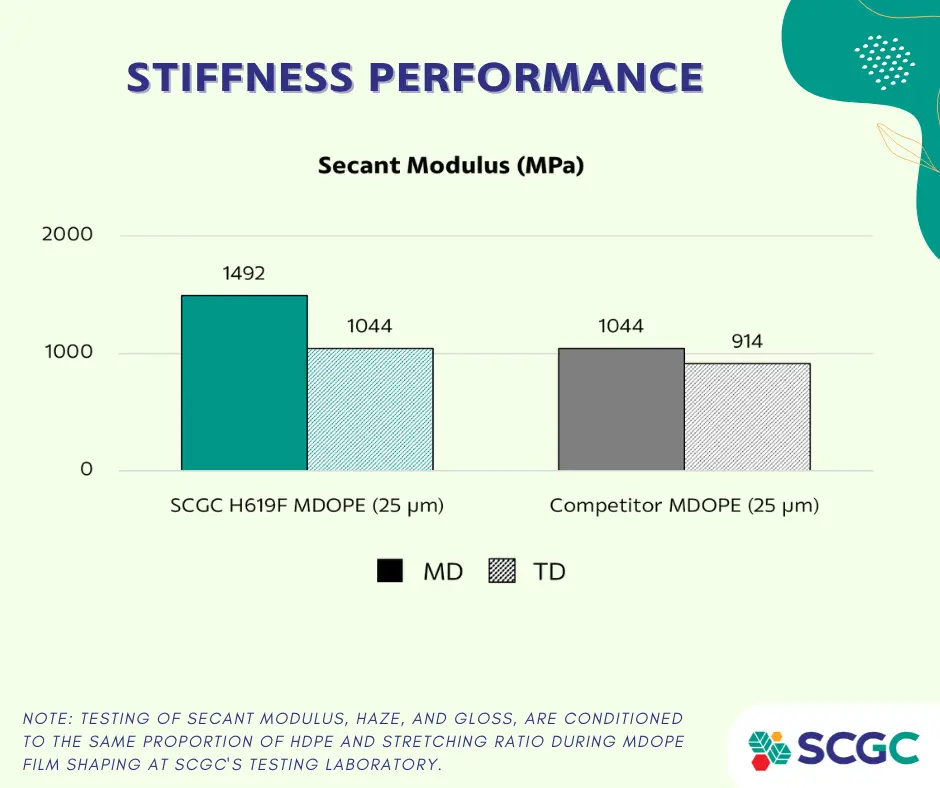 STIFFNESS PERFORMANCE

Secant Modulus (MPa)

2000
1000
0

1492
1044
1044
914

SCGC H619F MDOPE (25 μm)
Competitor MDOPE (25 μm)

MD
TD

NOTE: TESTING OF SECANT MODULUS, HAZE, AND GLOSS, ARE CONDITIONED TO THE SAME PROPORTION OF HDPE AND STRETCHING RATIO DURING MDOPE FILM SHAPING AT SCGC'S TESTING LABORATORY.

SCGC